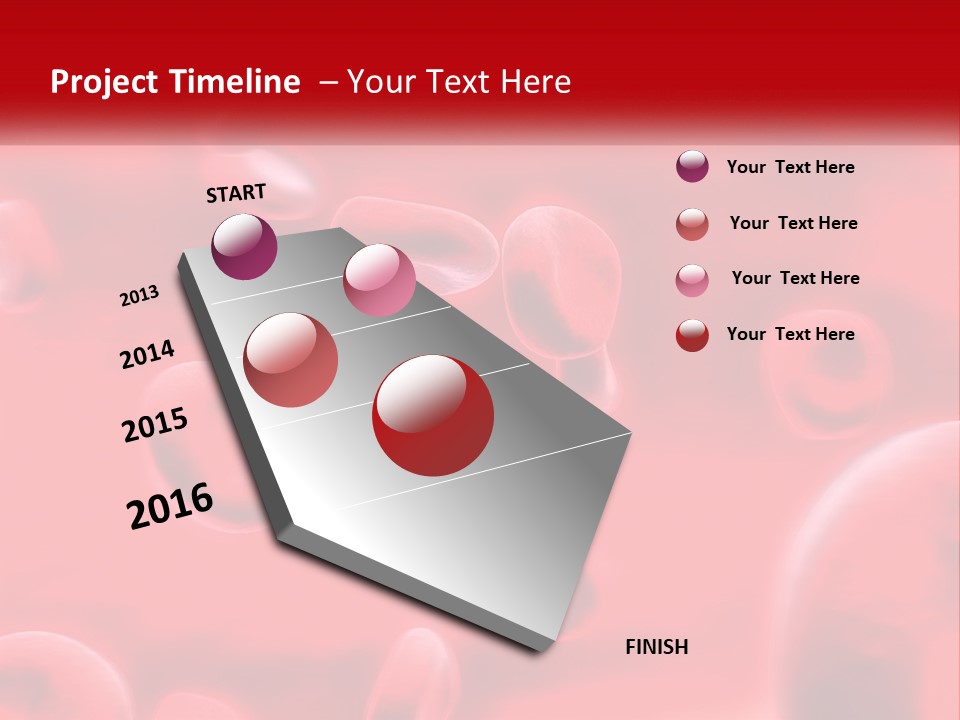 Project Timeline – Your Text Here

START

2013

2014

2015

2016

FINISH

Your Text Here

Your Text Here

Your Text Here

Your Text Here